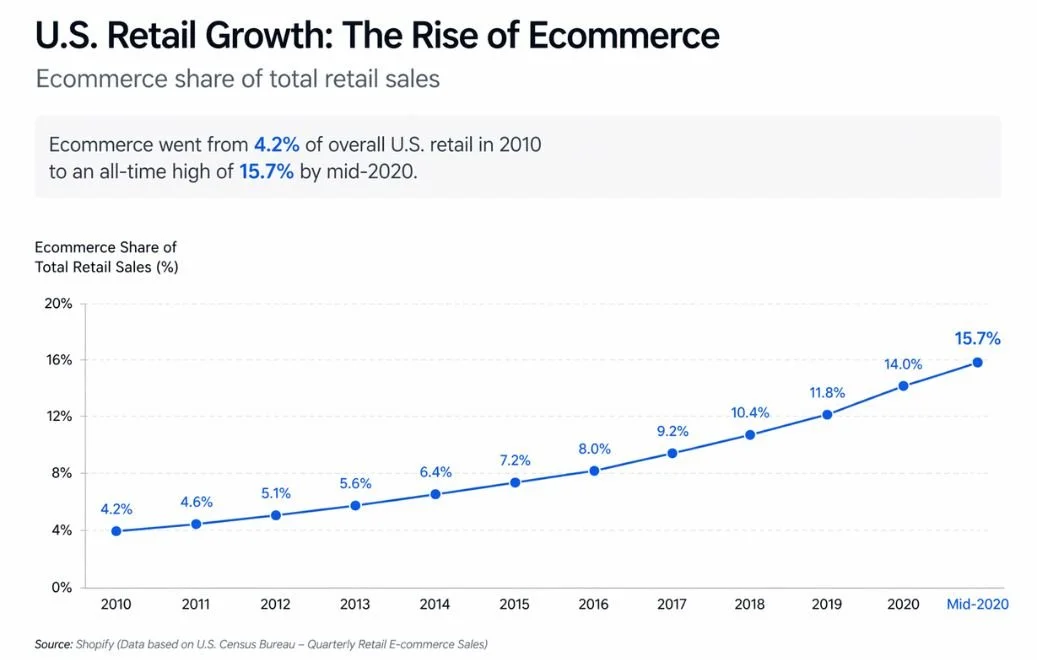 U.S. Retail Growth: The Rise of Ecommerce

Ecommerce share of total retail sales

Ecommerce went from 4.2% of overall U.S. retail in 2010 to an all-time high of 15.7% by mid-2020.

Ecommerce Share of Total Retail Sales (%)

20%
16%
12%
8%
4%
0%

4.2%
4.6%
5.1%
5.6%
6.4%
7.2%
8.0%
9.2%
10.4%
11.8%
14.0%
15.7%

2010
2011
2012
2013
2014
2015
2016
2017
2018
2019
2020
Mid-2020

Source: Shopify (Data based on U.S. Census Bureau – Quarterly Retail E-commerce Sales)